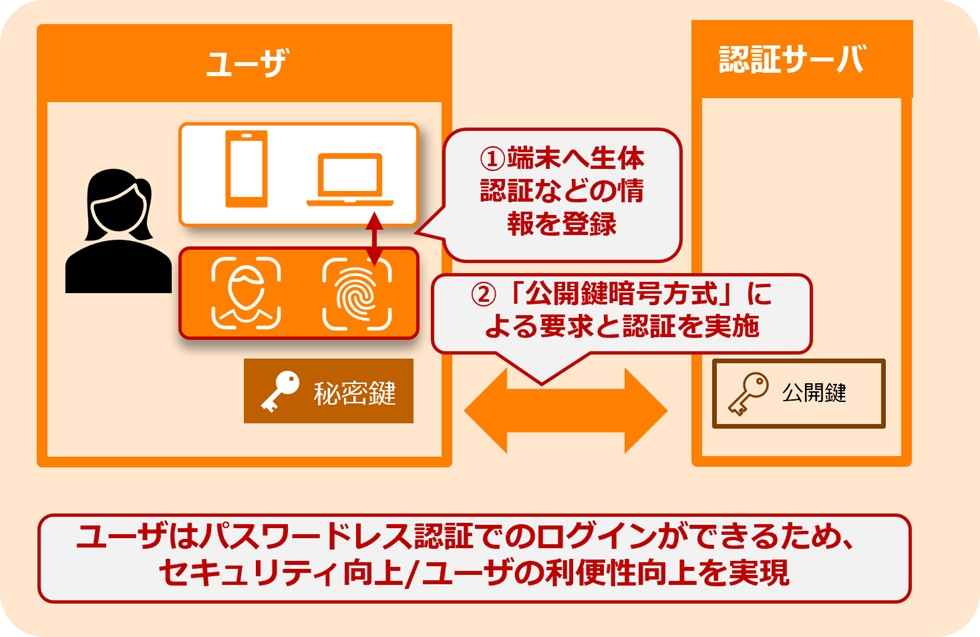 ユーザ

認証サーバ

①端末へ生体認証などの情報を登録

②「公開鍵暗号方式」による要求と認証を実施

秘密鍵

公開鍵

ユーザはパスワードレス認証でのログインができるため、セキュリティ向上/ユーザの利便性向上を実現